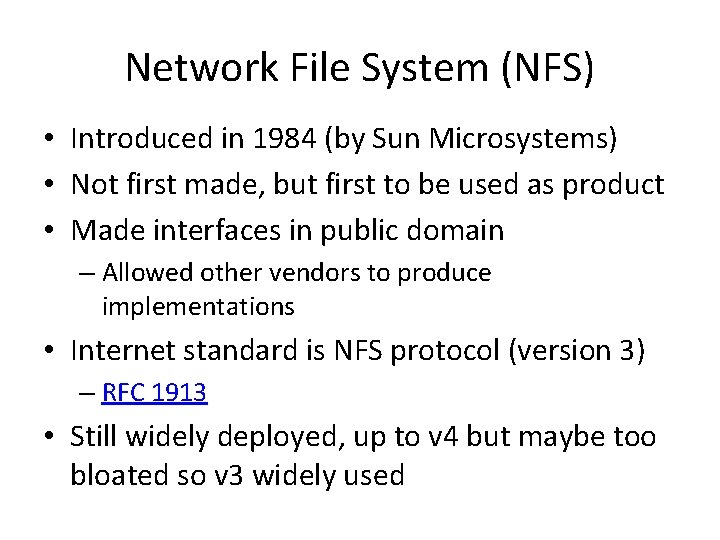 Network File System (NFS)

• Introduced in 1984 (by Sun Microsystems)
• Not first made, but first to be used as product
• Made interfaces in public domain
  – Allowed other vendors to produce implementations
• Internet standard is NFS protocol (version 3)
  – RFC 1913
• Still widely deployed, up to v4 but maybe too bloated so v3 widely used